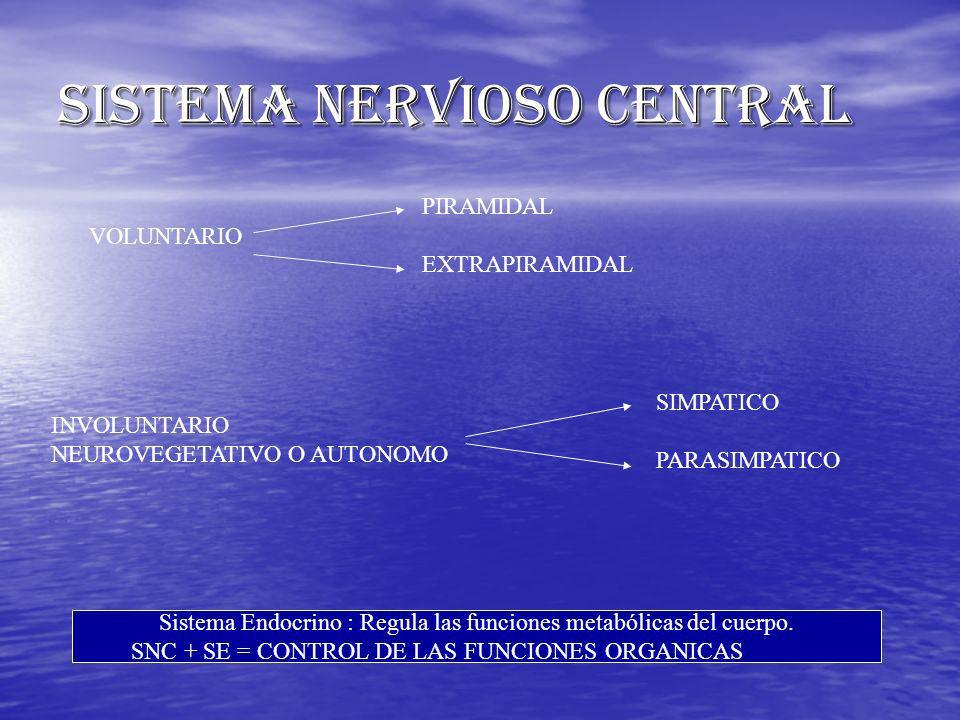 SISTEMA NERVIOSO CENTRAL

VOLUNTARIO

PIRAMIDAL

EXTRAPIRAMIDAL

INVOLUNTARIO
NEUROVEGETATIVO O AUTONOMO

SIMPATICO

PARASIMPATICO

Sistema Endocrino : Regula las funciones metabólicas del cuerpo.
SNC + SE = CONTROL DE LAS FUNCIONES ORGANICAS